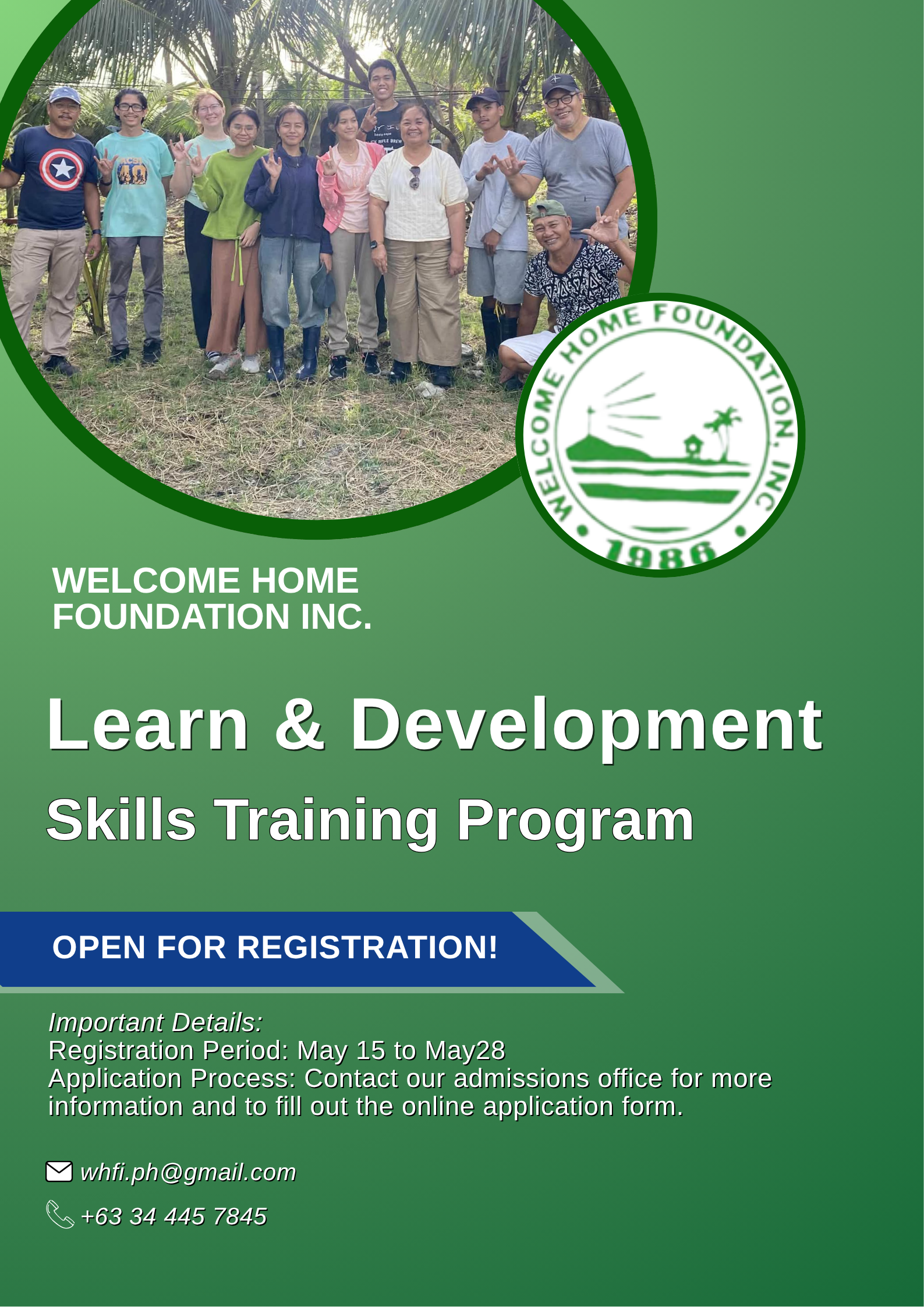 WELCOME HOME FOUNDATION, INC
1986

WELCOME HOME FOUNDATION INC.

Learn & Development

Skills Training Program

OPEN FOR REGISTRATION!

Important Details:
Registration Period: May 15 to May28
Application Process: Contact our admissions office for more information and to fill out the online application form.

whfi.ph@gmail.com

+63 34 445 7845